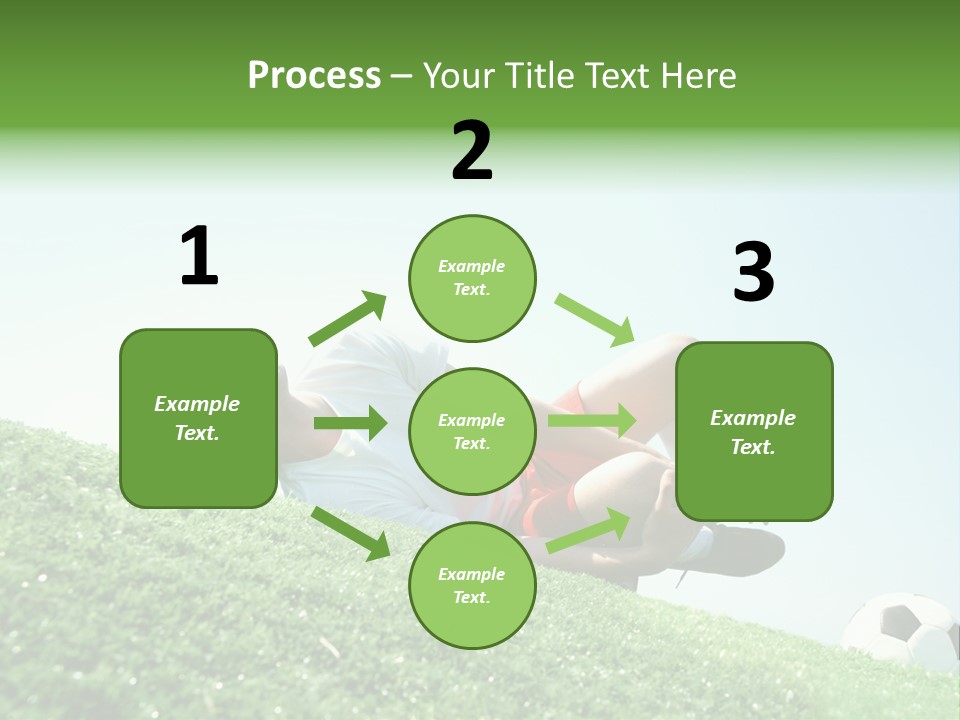 Process – Your Title Text Here

1

Example Text.

2

Example Text.

Example Text.

Example Text.

3

Example Text.